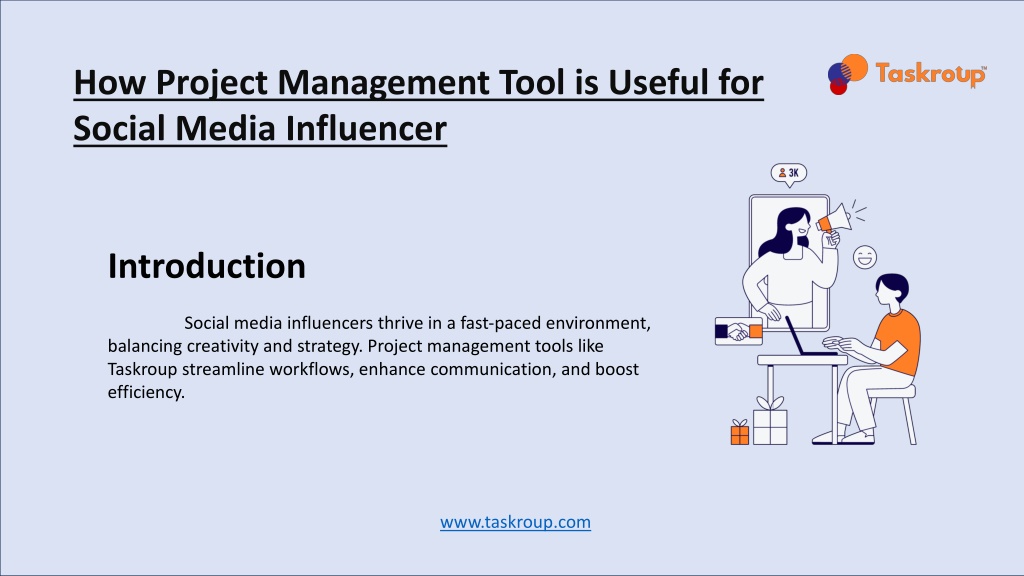 How Project Management Tool is Useful for Social Media Influencer

Taskroup™

3K

Introduction

Social media influencers thrive in a fast-paced environment, balancing creativity and strategy. Project management tools like Taskroup streamline workflows, enhance communication, and boost efficiency.

www.taskroup.com